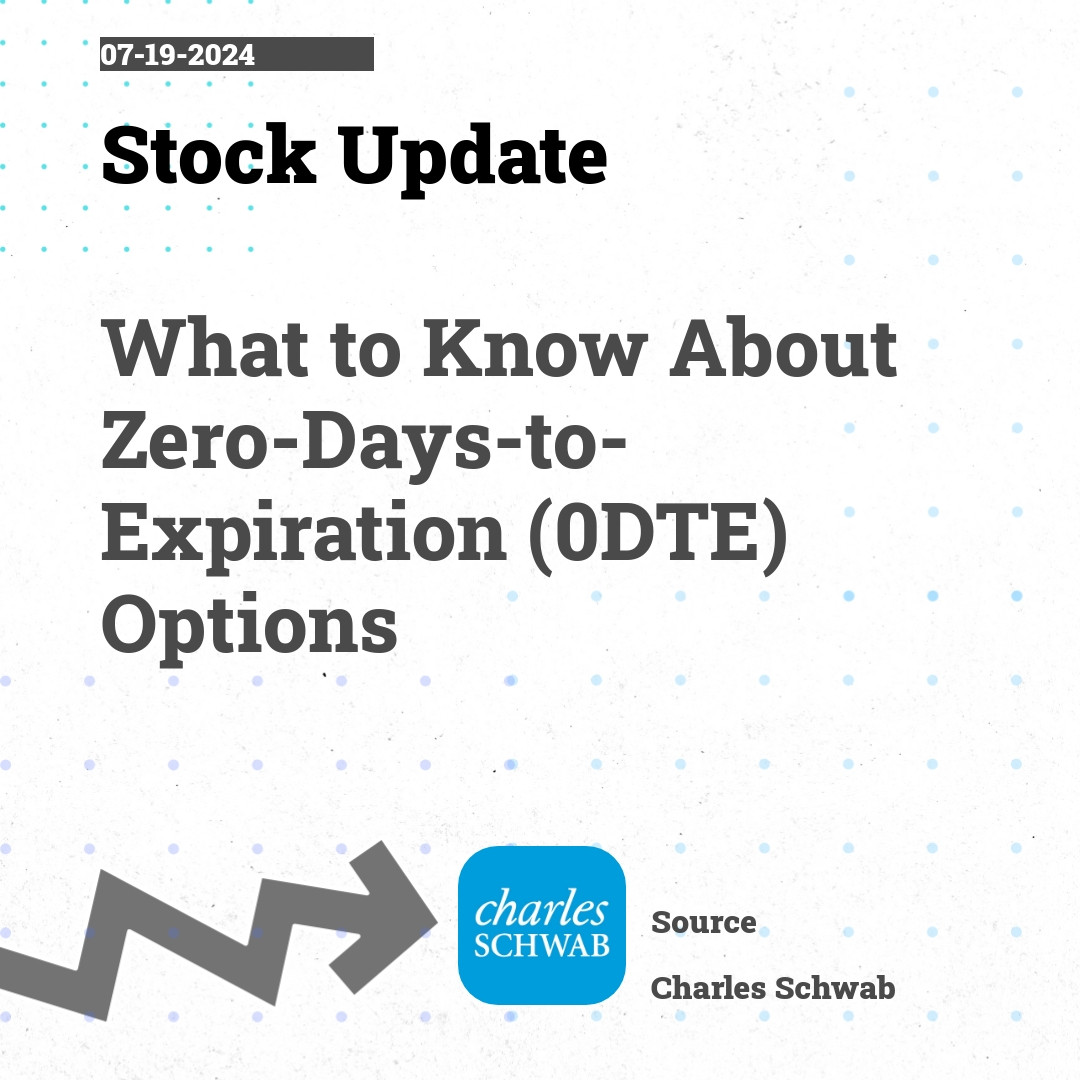 07-19-2024

Stock Update

What to Know About Zero-Days-to-Expiration (0DTE) Options

charles SCHWAB

Source

Charles Schwab